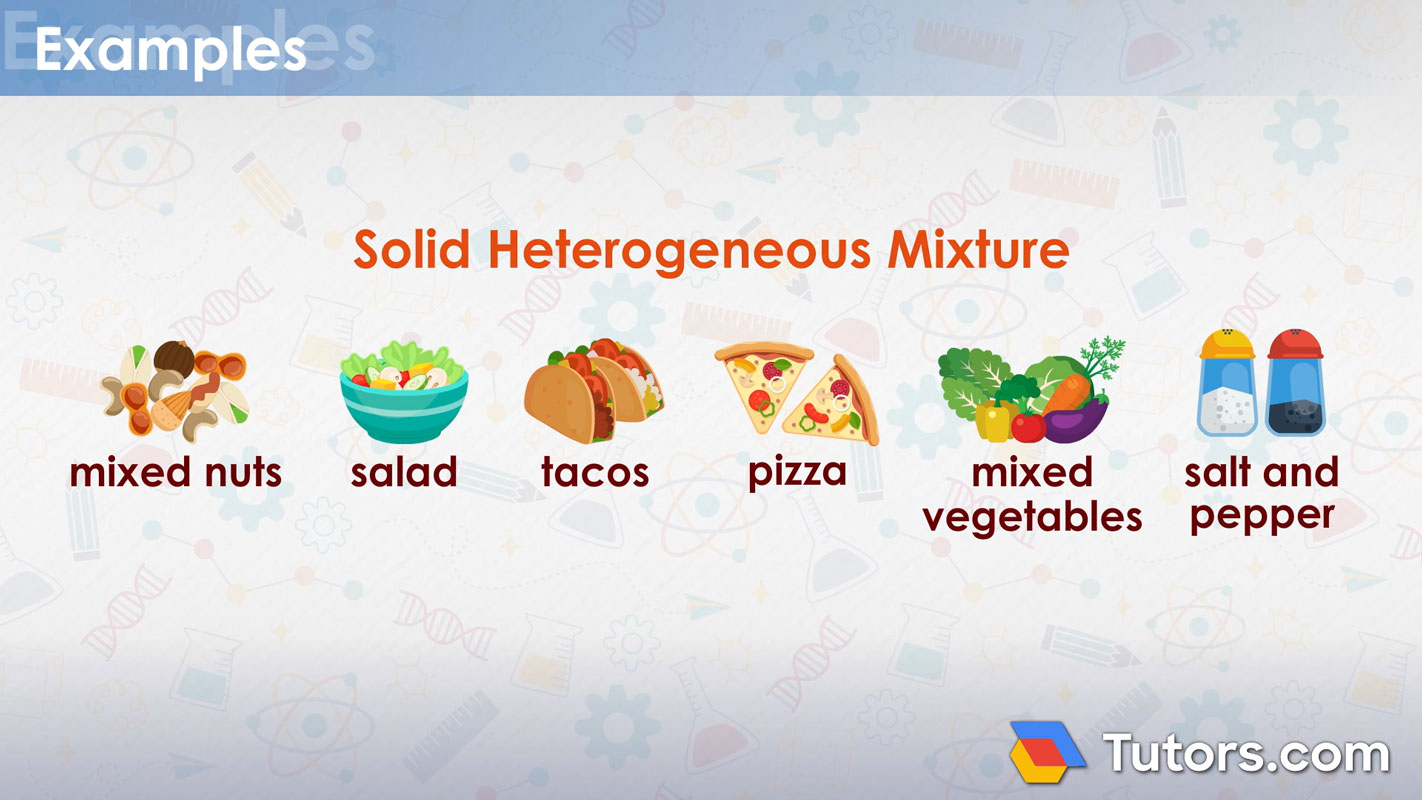 Examples

Solid Heterogeneous Mixture

mixed nuts

salad

tacos

pizza

mixed vegetables

salt and pepper

Tutors.com